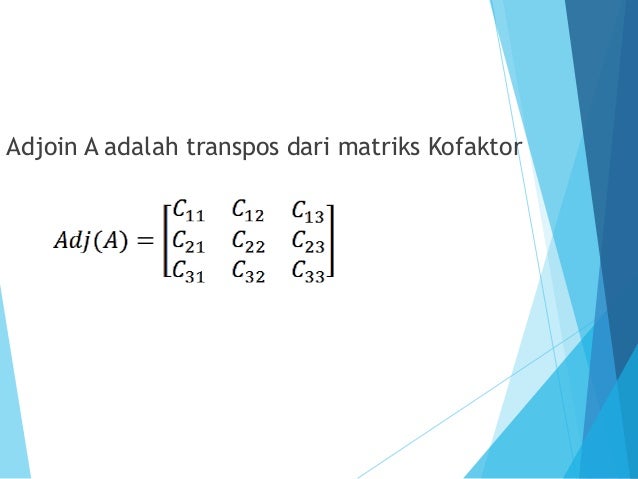 Adjoin A adalah transpos dari matriks Kofaktor

$Adj(A) = \begin{bmatrix} C_{11} & C_{12} & C_{13} \\ C_{21} & C_{22} & C_{23} \\ C_{31} & C_{32} & C_{33} \end{bmatrix}$